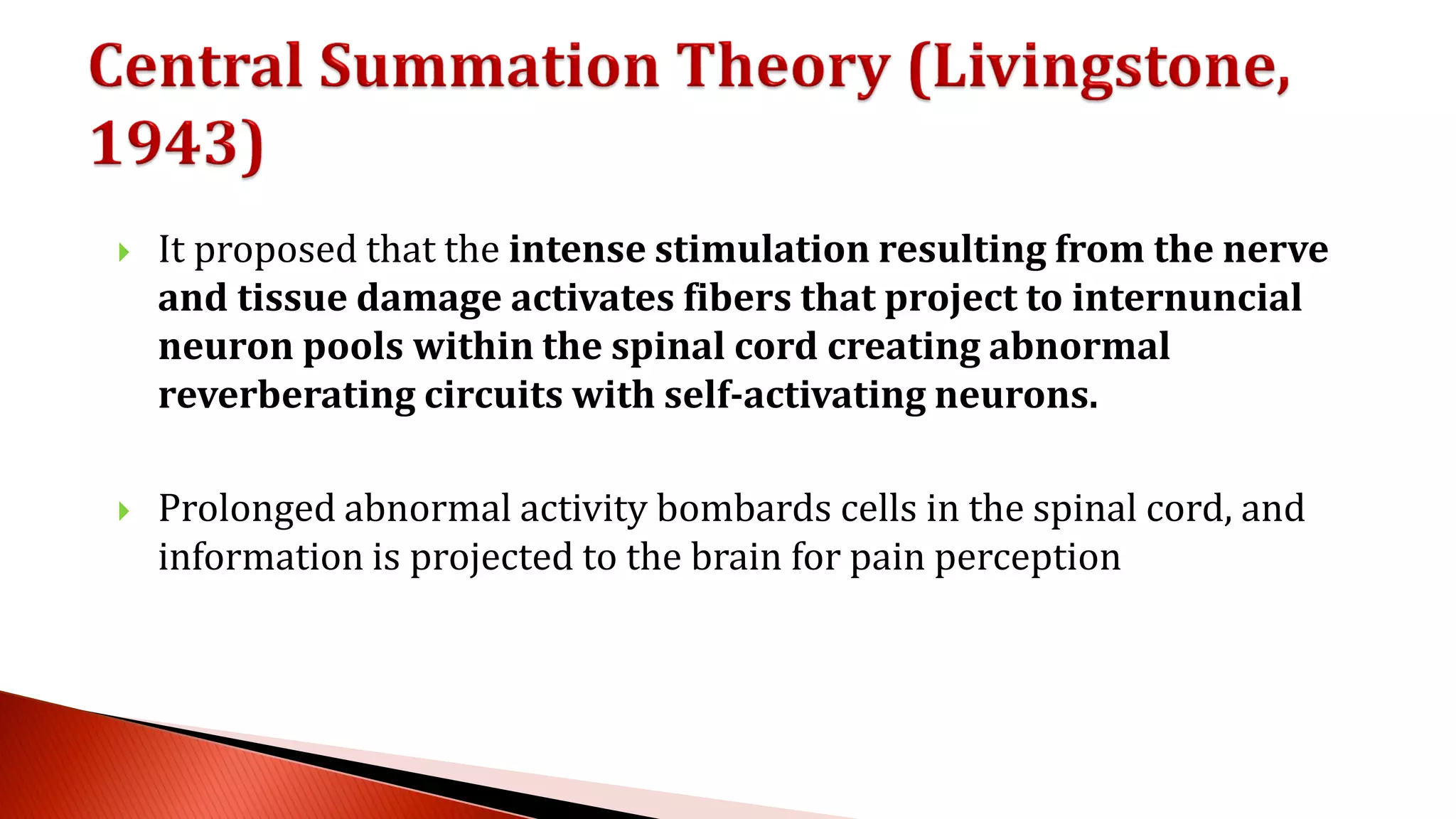 Central Summation Theory (Livingstone, 1943)

It proposed that the intense stimulation resulting from the nerve and tissue damage activates fibers that project to internuncial neuron pools within the spinal cord creating abnormal reverberating circuits with self-activating neurons.

Prolonged abnormal activity bombards cells in the spinal cord, and information is projected to the brain for pain perception